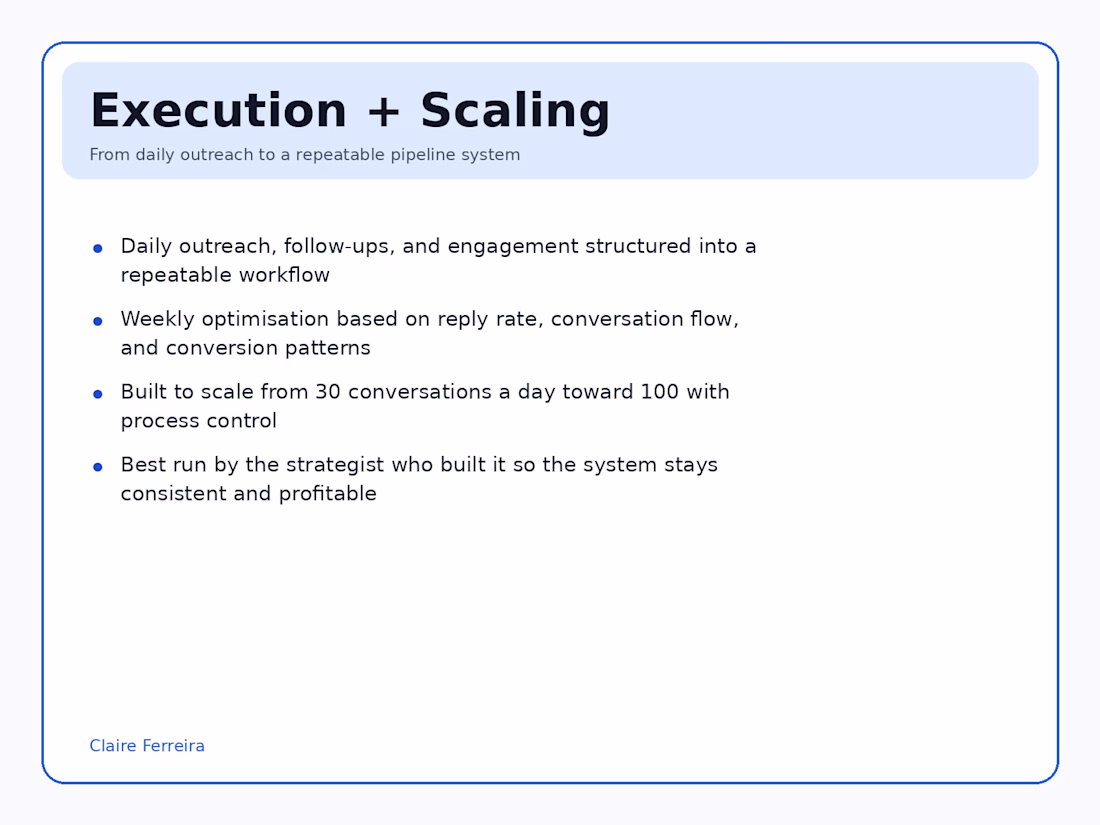 Execution + Scaling

From daily outreach to a repeatable pipeline system

- Daily outreach, follow-ups, and engagement structured into a repeatable workflow
- Weekly optimisation based on reply rate, conversation flow, and conversion patterns
- Built to scale from 30 conversations a day toward 100 with process control
- Best run by the strategist who built it so the system stays consistent and profitable

Claire Ferreira